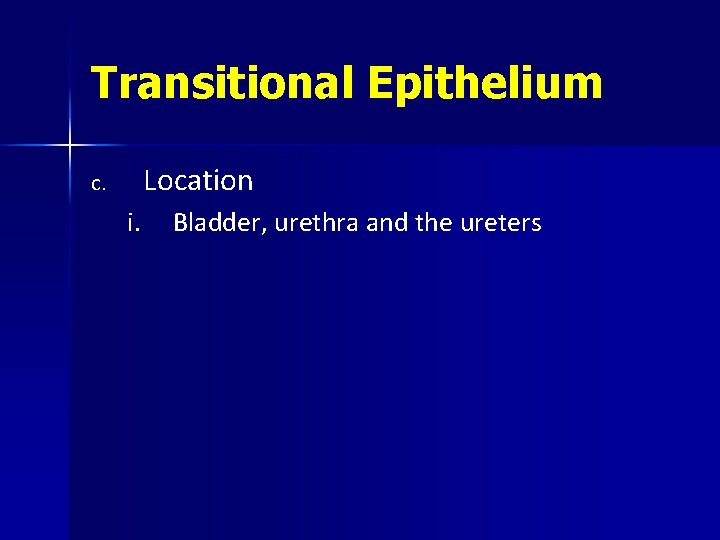 Transitional Epithelium

c. Location

i. Bladder, urethra and the ureters